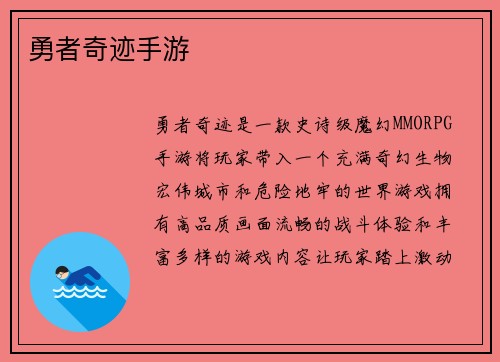 勇者奇迹手游

勇者奇迹是一款史诗级魔幻MMORPG手游将玩家带入一个充满奇幻生物宏伟城市和危险地牢的世界游戏拥有高品质画面流畅的战斗体验和丰富多样的游戏内容让玩家踏上激动